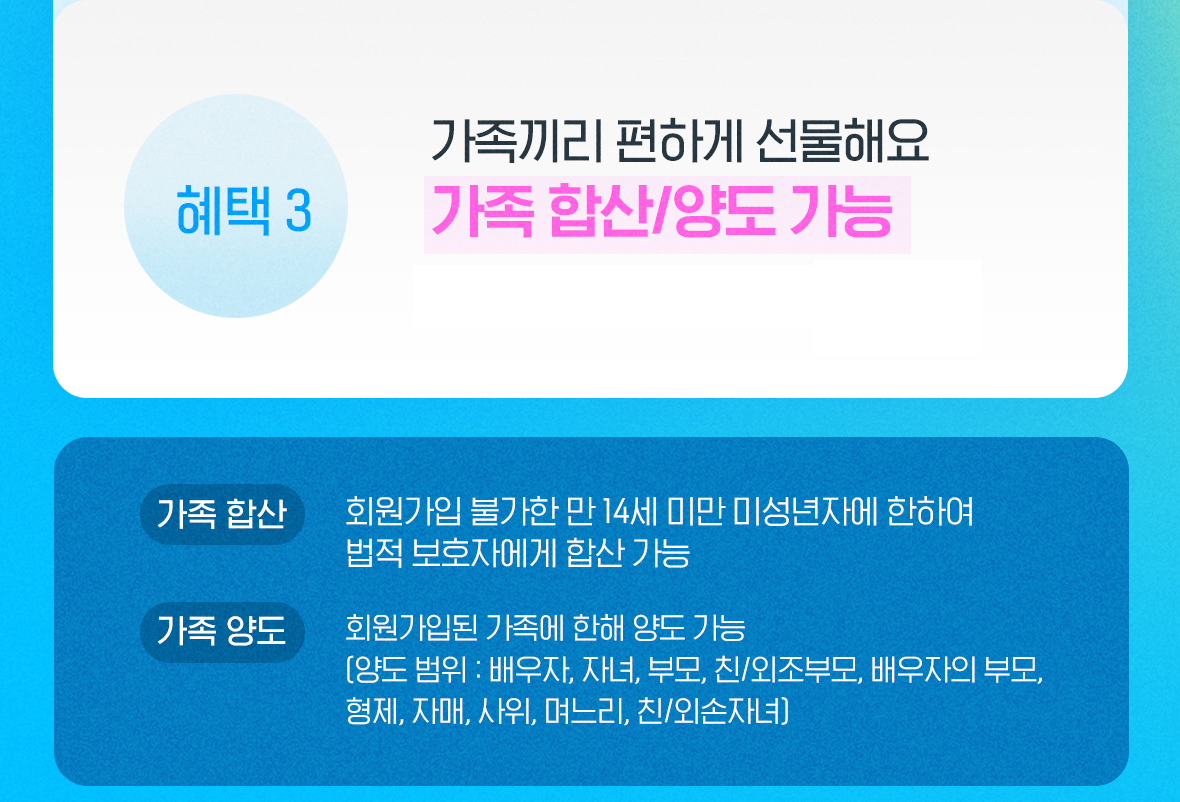 혜택 3

가족끼리 편하게 선물해요
가족 합산/양도 가능

가족 합산
회원가입 불가한 만 14세 미만 미성년자에 한하여 법적 보호자에게 합산 가능

가족 양도
회원가입된 가족에 한해 양도 가능
(양도 범위 : 배우자, 자녀, 부모, 친/외조부모, 배우자의 부모, 형제, 자매, 사위, 며느리, 친/외손자녀)